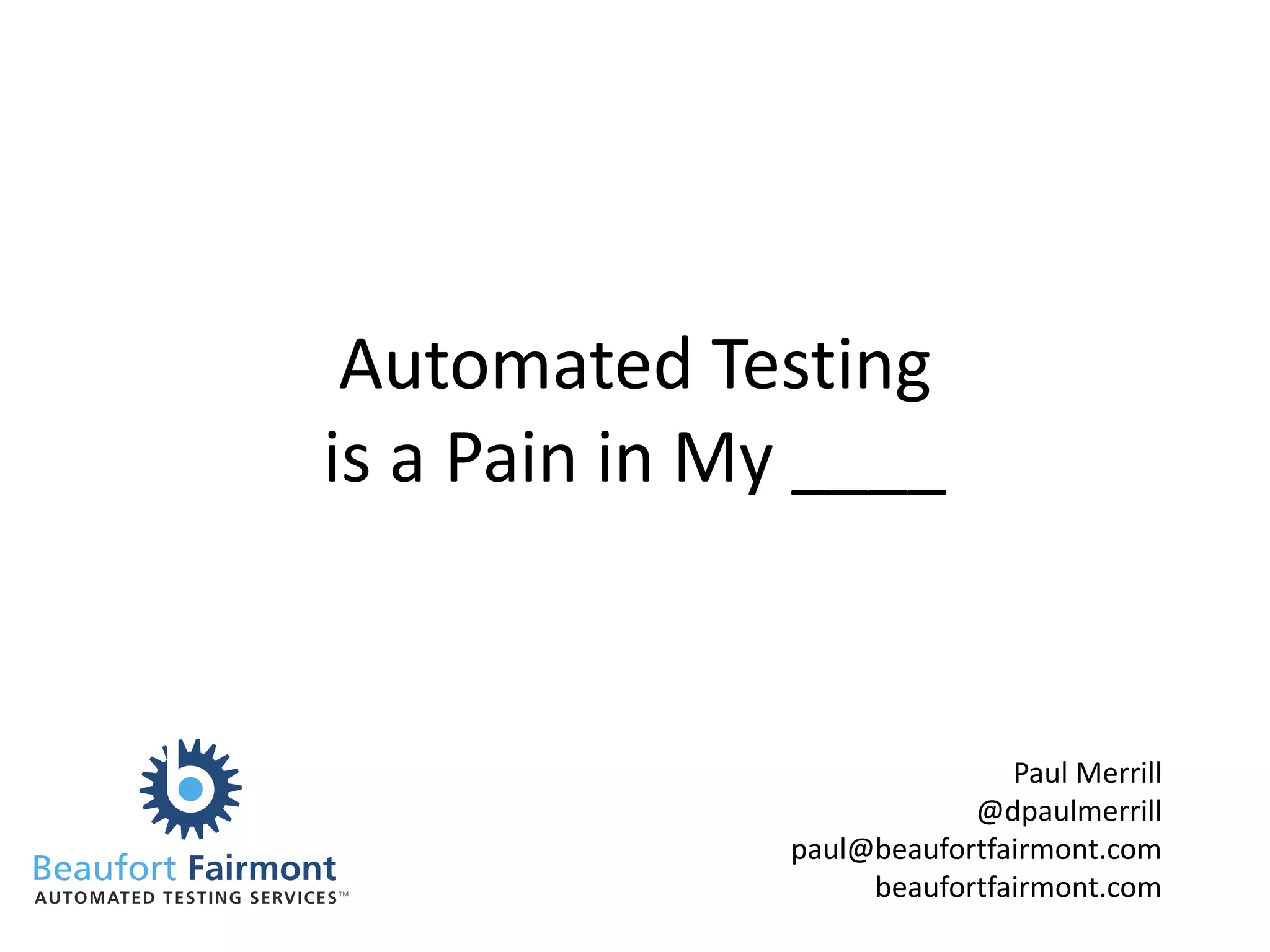 Automated Testing
is a Pain in My ____

Beaufort Fairmont
AUTOMATED TESTING SERVICES™

Paul Merrill
@dpaulmerrill
paul@beaufortfairmont.com
beaufortfairmont.com